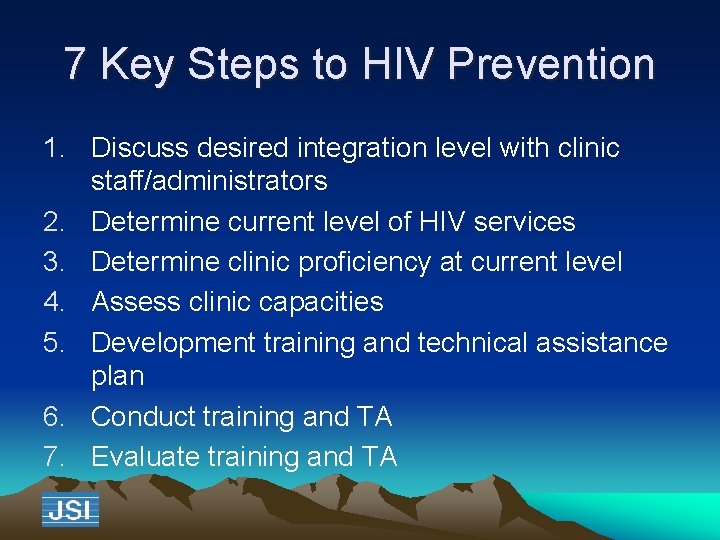 7 Key Steps to HIV Prevention

1. Discuss desired integration level with clinic staff/administrators
2. Determine current level of HIV services
3. Determine clinic proficiency at current level
4. Assess clinic capacities
5. Development training and technical assistance plan
6. Conduct training and TA
7. Evaluate training and TA

JSI